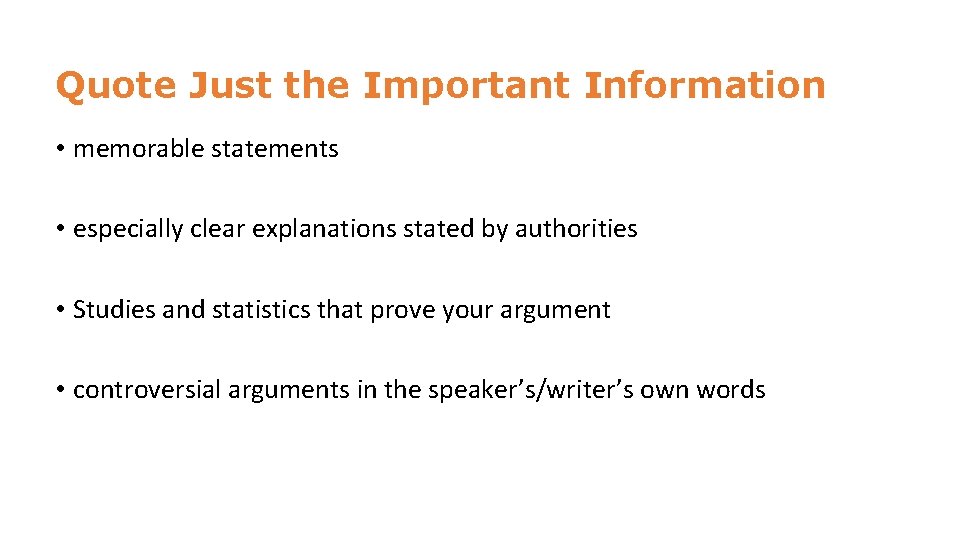 Quote Just the Important Information

• memorable statements

• especially clear explanations stated by authorities

• Studies and statistics that prove your argument

• controversial arguments in the speaker’s/writer’s own words